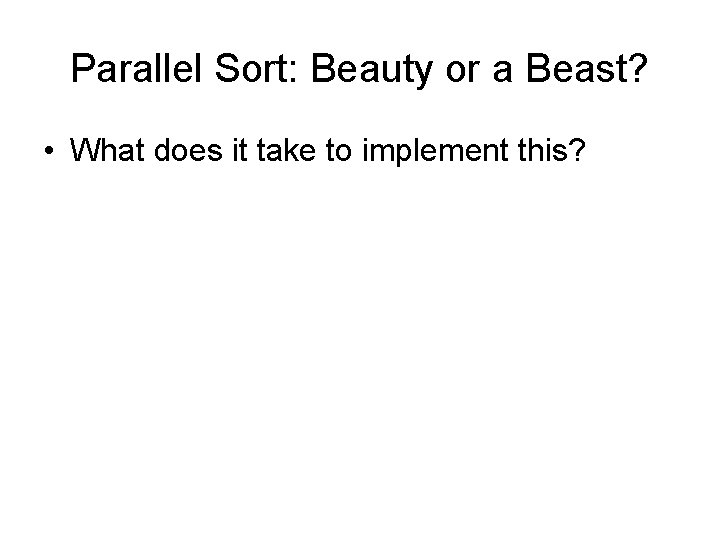 Parallel Sort: Beauty or a Beast?

• What does it take to implement this?